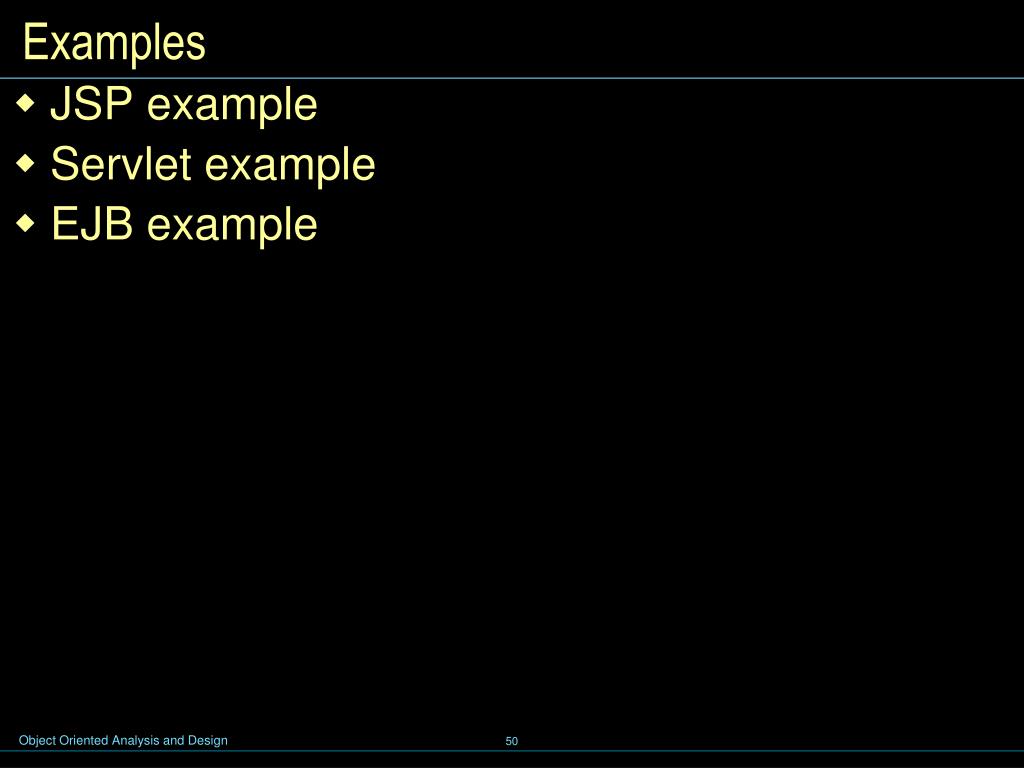 Examples

◆ JSP example
◆ Servlet example
◆ EJB example

Object Oriented Analysis and Design

50